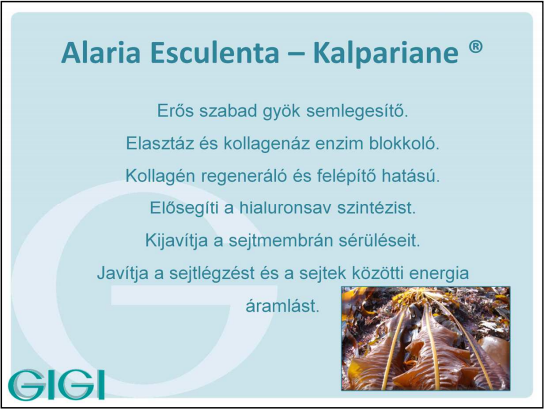 Alaria Esculenta – Kalpariane ®

Erős szabad gyök semlegesítő.

Elasztáz és kollagenáz enzim blokkoló.

Kollagén regeneráló és felépítő hatású.

Elősegíti a hialuronsav szintézist.

Kijavítja a sejtmembrán sérüléseit.

Javítja a sejtlégzést és a sejtek közötti energia áramlást.

GIGI